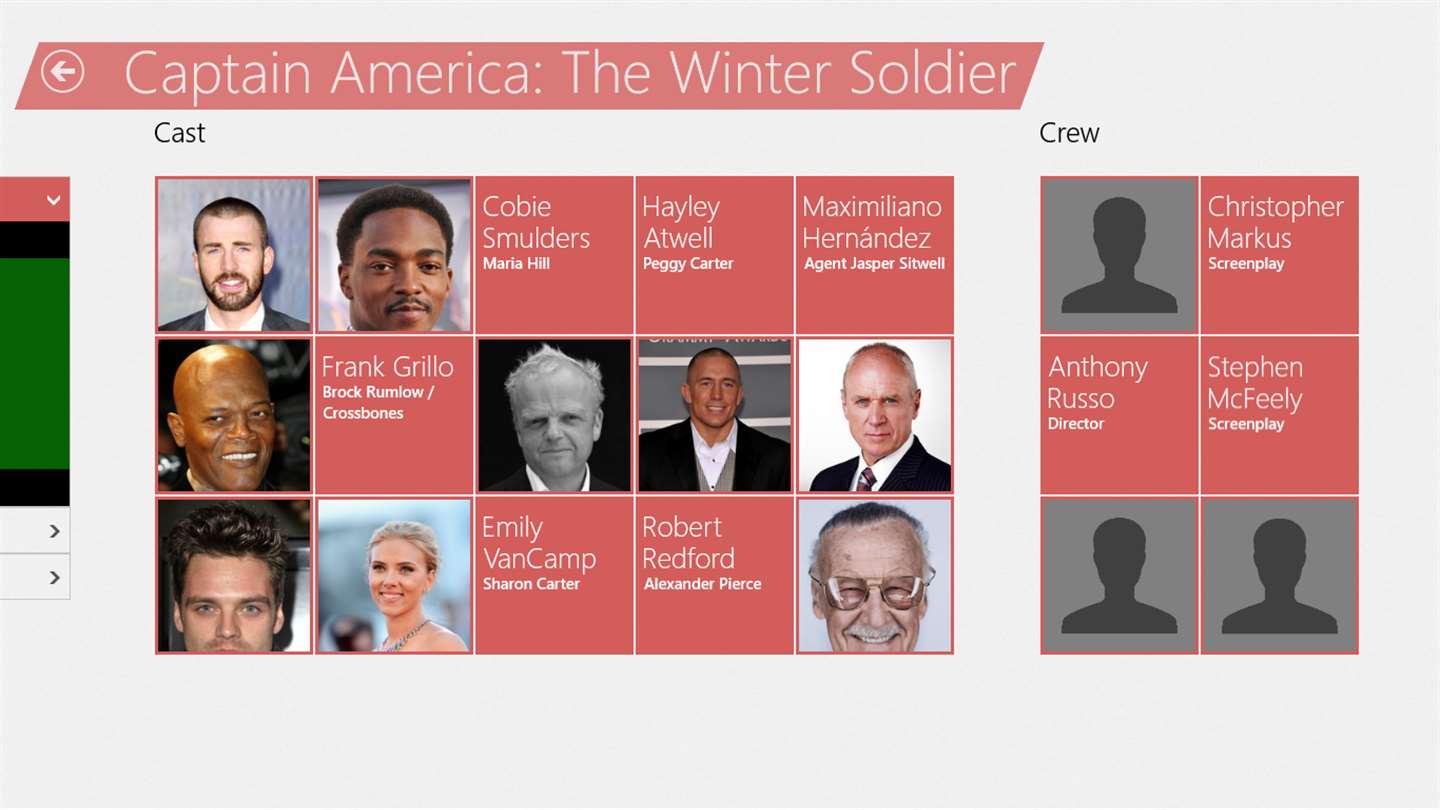 Captain America: The Winter Soldier

Cast

Cobie Smulders
Maria Hill

Hayley Atwell
Peggy Carter

Maximiliano Hernández
Agent Jasper Sitwell

Frank Grillo
Brock Rumlow / Crossbones

Emily VanCamp
Sharon Carter

Robert Redford
Alexander Pierce

Crew

Christopher Markus
Screenplay

Anthony Russo
Director

Stephen McFeely
Screenplay